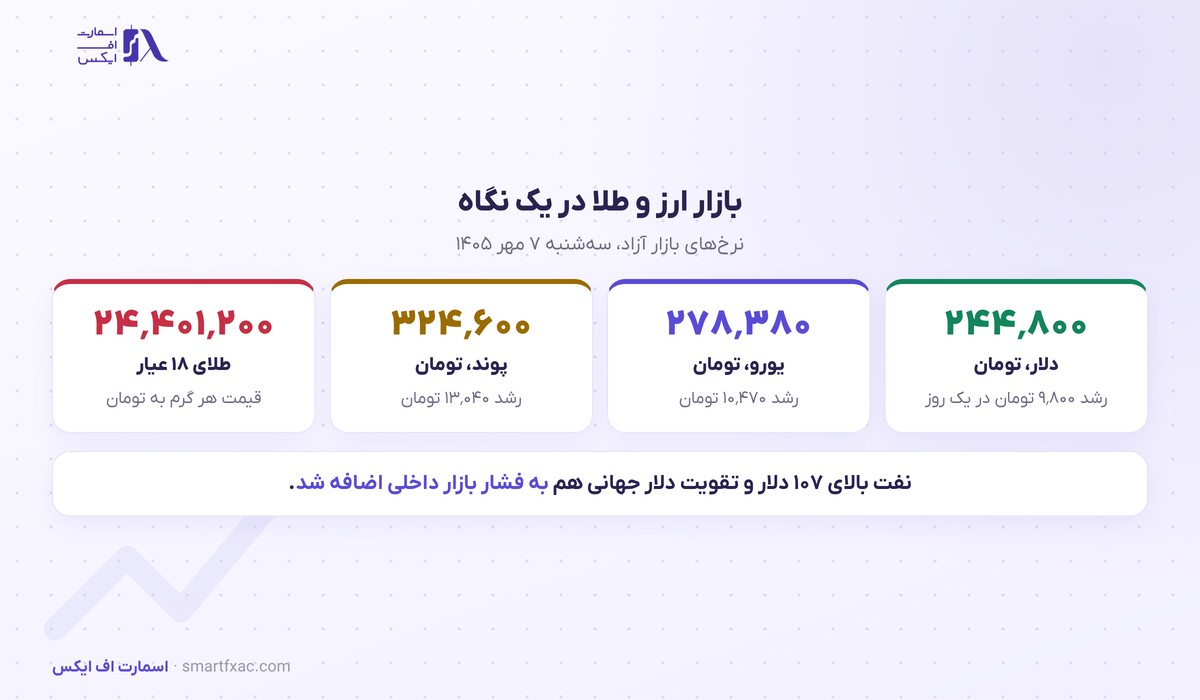 اسمارت اف ایکس

بازار ارز و طلا در یک نگاه
نرخ‌های بازار آزاد، سه‌شنبه ۷ مهر ۱۴۰۵

۲۴۴,۸۰۰
دلار، تومان
رشد ۹,۸۰۰ تومان در یک روز

۲۷۸,۳۸۰
یورو، تومان
رشد ۱۰,۴۷۰ تومان

۳۲۴,۶۰۰
پوند، تومان
رشد ۱۳,۰۴۰ تومان

۲۴,۴۰۱,۲۰۰
طلای ۱۸ عیار
قیمت هر گرم به تومان

نفت بالای ۱۰۷ دلار و تقویت دلار جهانی هم به فشار بازار داخلی اضافه شد.

اسمارت اف ایکس · smartfxac.com